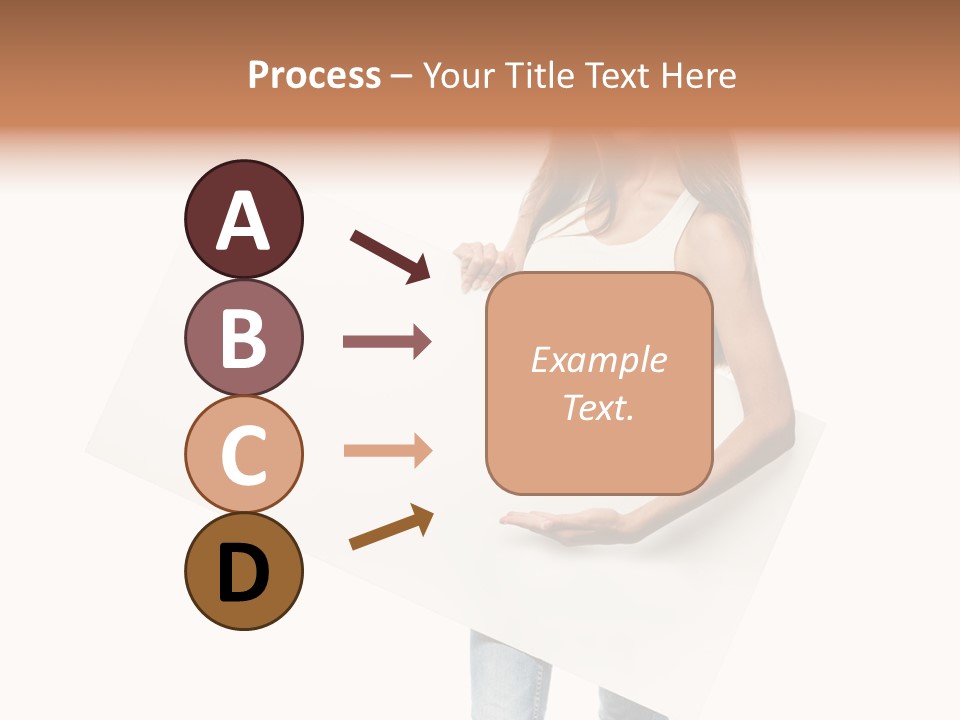 Process – Your Title Text Here

A

B

C

D

Example Text.